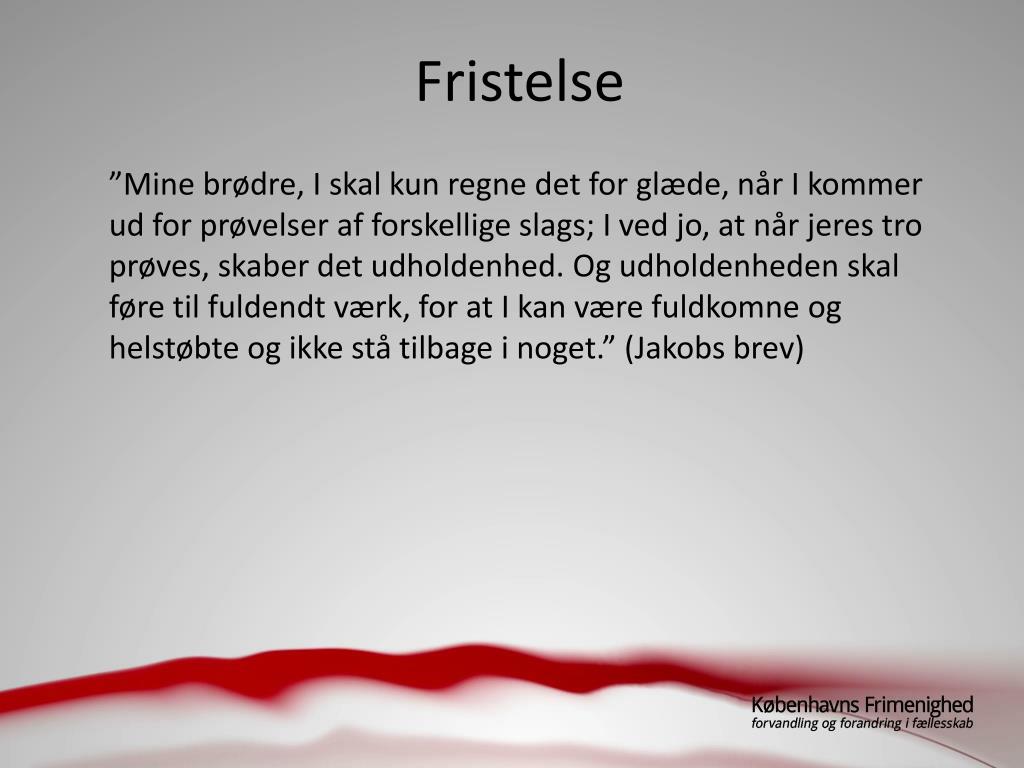 Fristelse

”Mine brødre, I skal kun regne det for glæde, når I kommer ud for prøvelser af forskellige slags; I ved jo, at når jeres tro prøves, skaber det udholdenhed. Og udholdenheden skal føre til fuldendt værk, for at I kan være fuldkomne og helstøbte og ikke stå tilbage i noget.” (Jakobs brev)

Københavns Frimenighed
forvandling og forandring i fællesskab